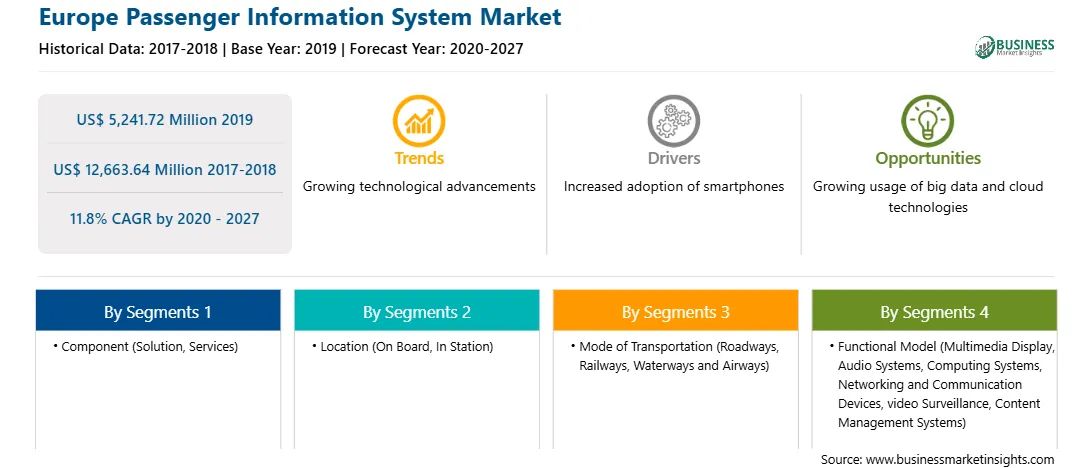 Europe Passenger Information System Market

Historical Data: 2017-2018 | Base Year: 2019 | Forecast Year: 2020-2027

BUSINESS Market Insights

US$ 5,241.72 Million 2019

US$ 12,663.64 Million 2017-2018

11.8% CAGR by 2020 - 2027

Trends
Growing technological advancements

Drivers
Increased adoption of smartphones

Opportunities
Growing usage of big data and cloud technologies

By Segments 1
• Component (Solution, Services)

By Segments 2
• Location (On Board, In Station)

By Segments 3
• Mode of Transportation (Roadways, Railways, Waterways and Airways)

By Segments 4
• Functional Model (Multimedia Display, Audio Systems, Computing Systems, Networking and Communication Devices, video Surveillance, Content Management Systems)

Source: www.businessmarketinsights.com